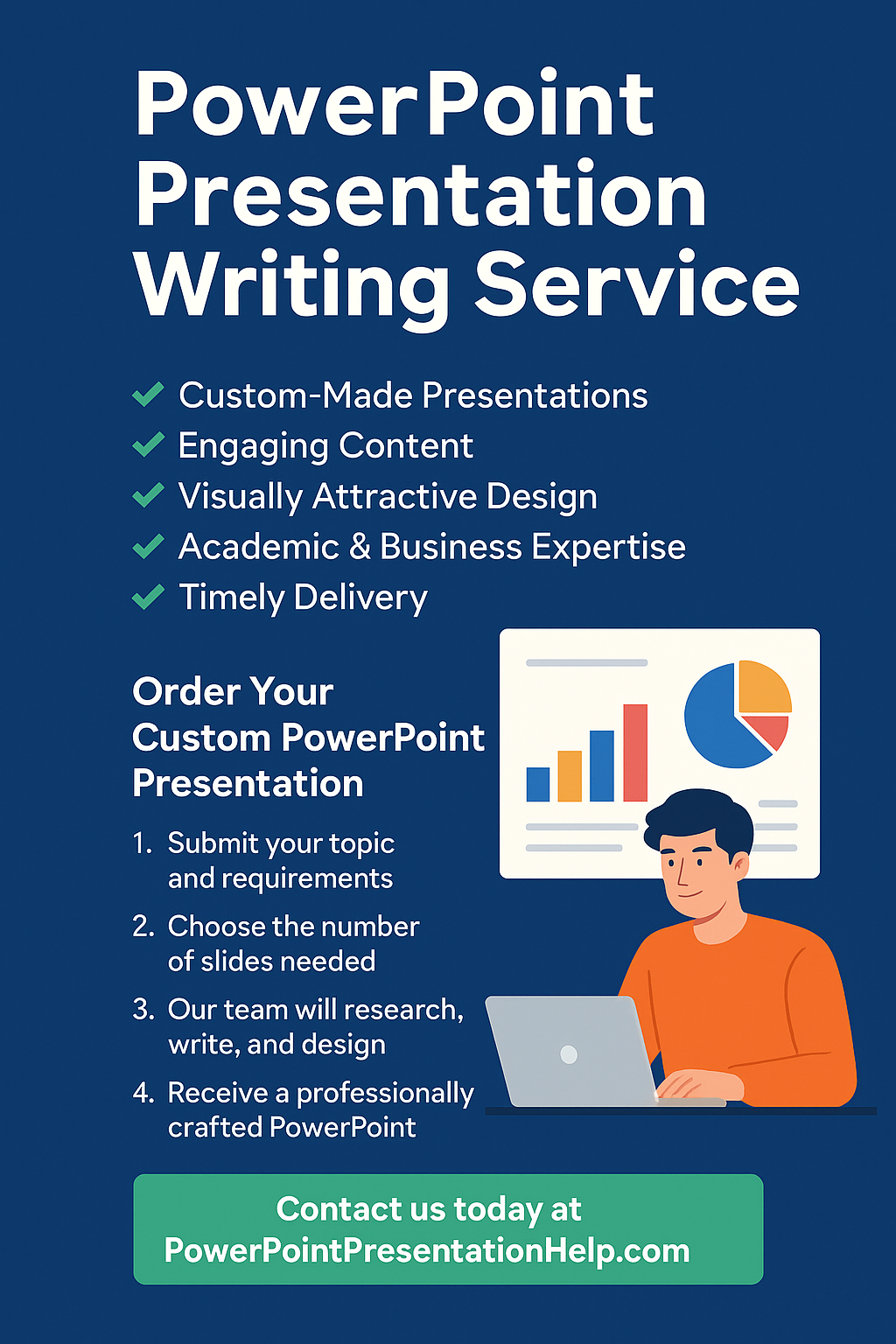 PowerPoint Presentation Writing Service

✓ Custom-Made Presentations
✓ Engaging Content
✓ Visually Attractive Design
✓ Academic & Business Expertise
✓ Timely Delivery

Order Your Custom PowerPoint Presentation

1. Submit your topic and requirements
2. Choose the number of slides needed
3. Our team will research, write, and design
4. Receive a professionally crafted PowerPoint

Contact us today at PowerPointPresentationHelp.com